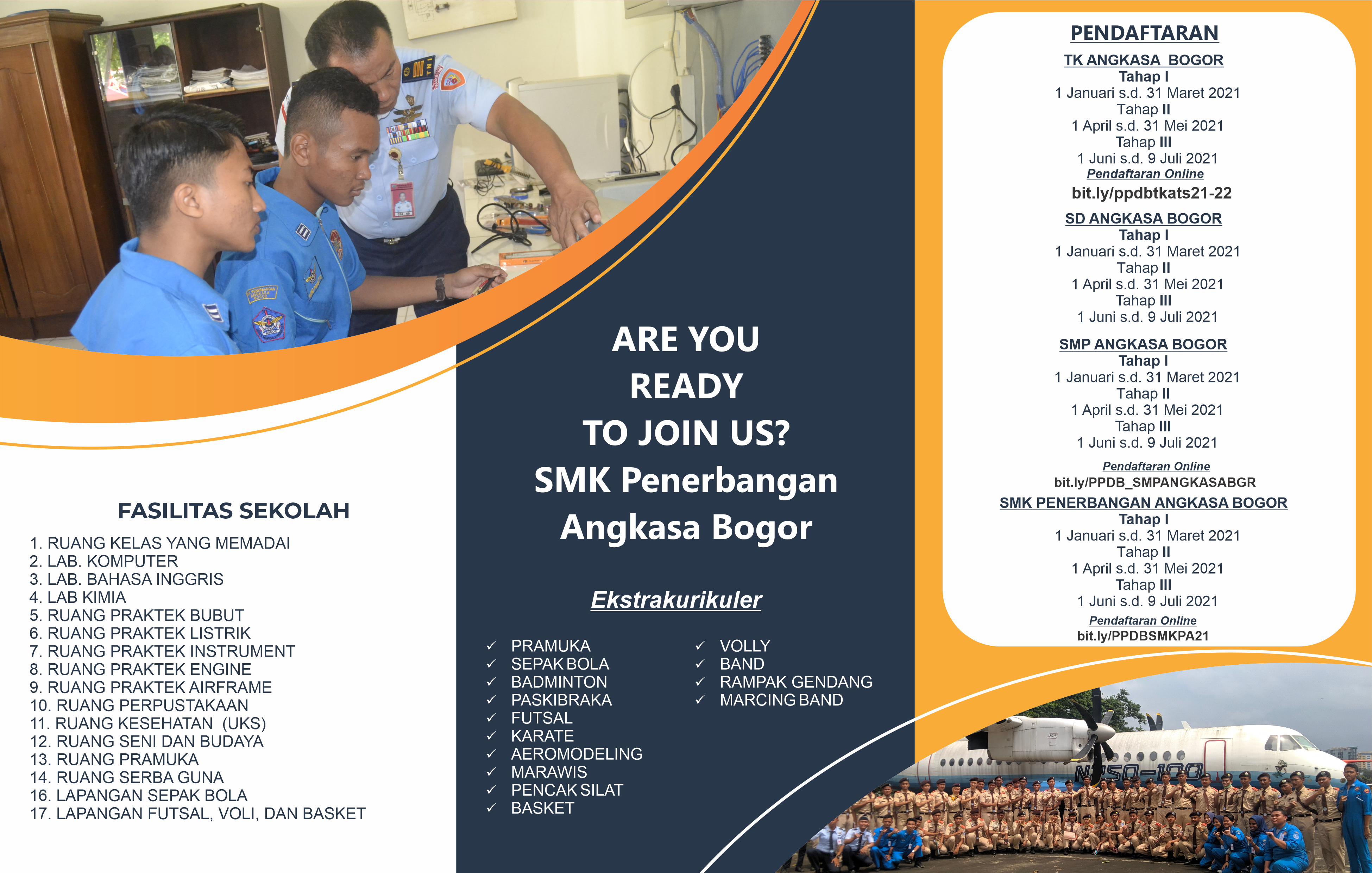 FASILITAS SEKOLAH

1. RUANG KELAS YANG MEMADAI
2. LAB. KOMPUTER
3. LAB. BAHASA INGGRIS
4. LAB KIMIA
5. RUANG PRAKTEK BUBUT
6. RUANG PRAKTEK LISTRIK
7. RUANG PRAKTEK INSTRUMENT
8. RUANG PRAKTEK ENGINE
9. RUANG PRAKTEK AIRFRAME
10. RUANG PERPUSTAKAAN
11. RUANG KESEHATAN (UKS)
12. RUANG SENI DAN BUDAYA
13. RUANG PRAMUKA
14. RUANG SERBA GUNA
16. LAPANGAN SEPAK BOLA
17. LAPANGAN FUTSAL, VOLI, DAN BASKET

ARE YOU READY TO JOIN US? SMK Penerbangan Angkasa Bogor

Ekstrakurikuler

✓ PRAMUKA
✓ SEPAK BOLA
✓ BADMINTON
✓ PASKIBRAKA
✓ FUTSAL
✓ KARATE
✓ AEROMODELING
✓ MARAWIS
✓ PENCAK SILAT
✓ BASKET

✓ VOLLY
✓ BAND
✓ RAMPAK GENDANG
✓ MARCING BAND

PENDAFTARAN

TK ANGKASA BOGOR
Tahap I
1 Januari s.d. 31 Maret 2021
Tahap II
1 April s.d. 31 Mei 2021
Tahap III
1 Juni s.d. 9 Juli 2021
Pendaftaran Online
bit.ly/ppdbtkats21-22

SD ANGKASA BOGOR
Tahap I
1 Januari s.d. 31 Maret 2021
Tahap II
1 April s.d. 31 Mei 2021
Tahap III
1 Juni s.d. 9 Juli 2021

SMP ANGKASA BOGOR
Tahap I
1 Januari s.d. 31 Maret 2021
Tahap II
1 April s.d. 31 Mei 2021
Tahap III
1 Juni s.d. 9 Juli 2021
Pendaftaran Online
bit.ly/PPDB_SMPANGKASABGR

SMK PENERBANGAN ANGKASA BOGOR
Tahap I
1 Januari s.d. 31 Maret 2021
Tahap II
1 April s.d. 31 Mei 2021
Tahap III
1 Juni s.d. 9 Juli 2021
Pendaftaran Online
bit.ly/PPDBSMKPA21

N250-100